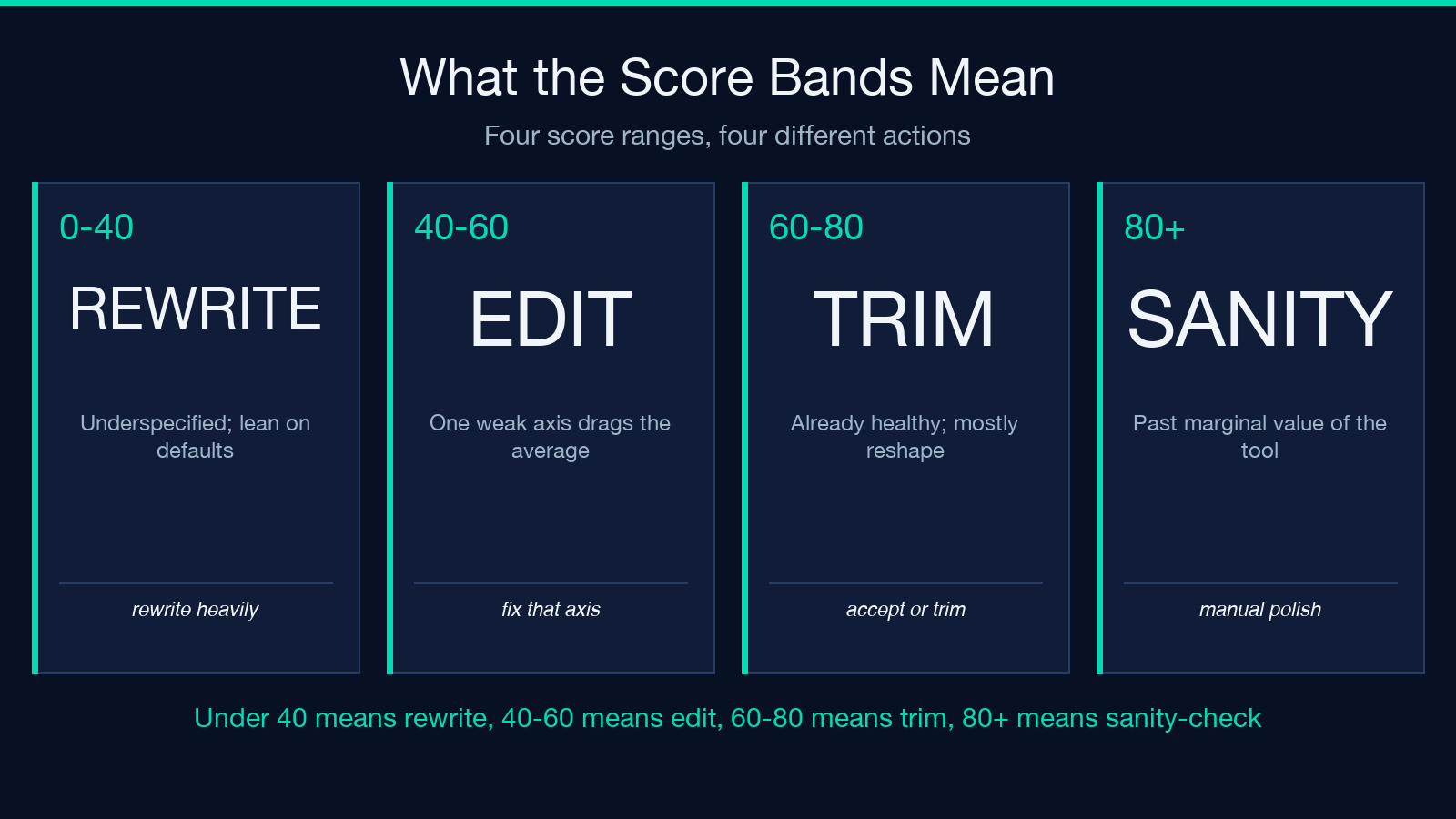 What the Score Bands Mean

Four score ranges, four different actions

0-40

REWRITE

Underspecified; lean on defaults

rewrite heavily

40-60

EDIT

One weak axis drags the average

fix that axis

60-80

TRIM

Already healthy; mostly reshape

accept or trim

80+

SANITY

Past marginal value of the tool

manual polish

Under 40 means rewrite, 40-60 means edit, 60-80 means trim, 80+ means sanity-check